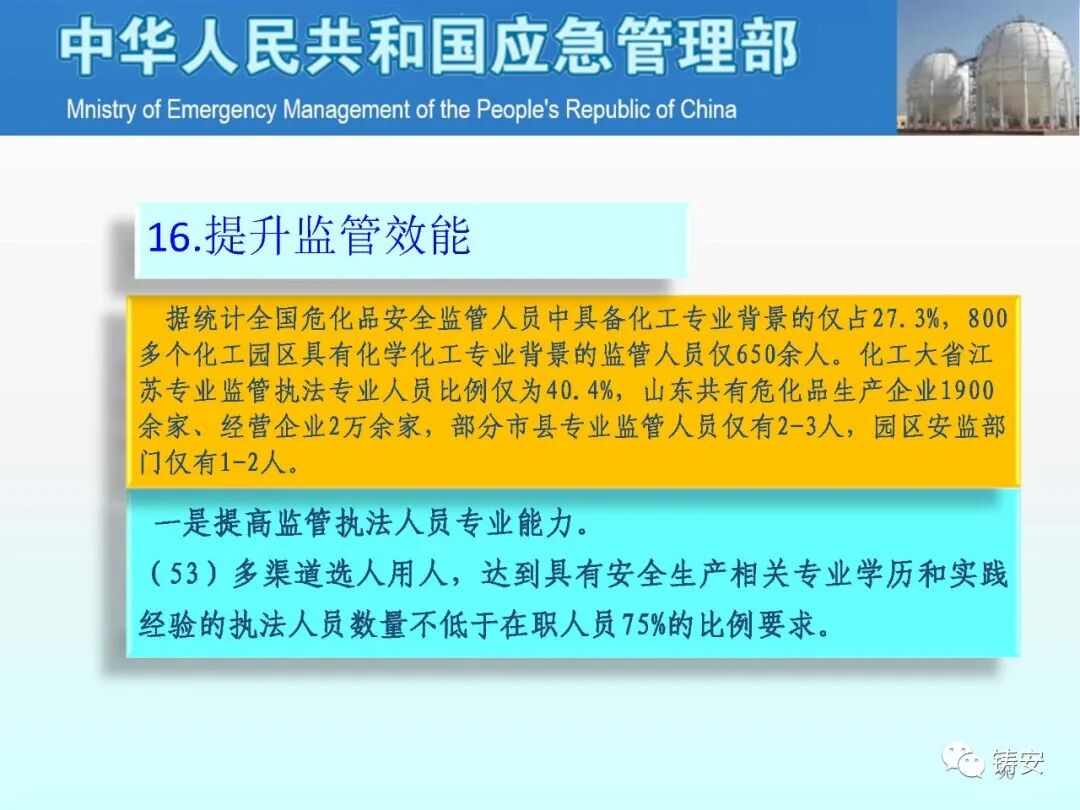 中华人民共和国应急管理部
Mnistry of Emergency Management of the People's Republic of China

16.提升监管效能

据统计全国危化品安全监管人员中具备化工专业背景的仅占27.3%，800多个化工园区具有化学化工专业背景的监管人员仅650余人。化工大省江苏专业监管执法专业人员比例仅为40.4%，山东共有危化品生产企业1900余家、经营企业2万余家，部分市县专业监管人员仅有2-3人，园区安监部门仅有1-2人。

一是提高监管执法人员专业能力。
（53）多渠道选人用人，达到具有安全生产相关专业学历和实践经验的执法人员数量不低于在职人员75%的比例要求。

铸安